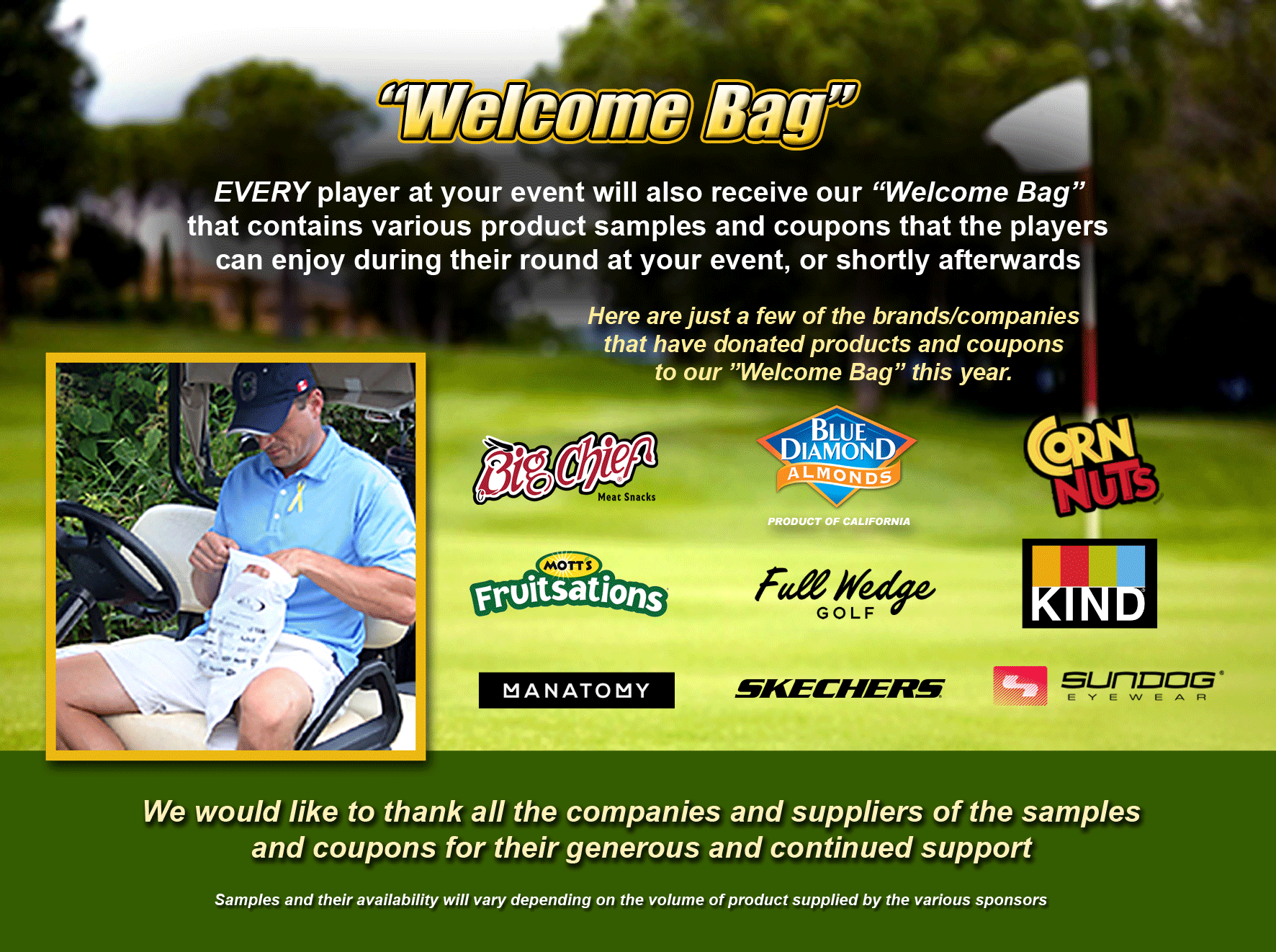 “Welcome Bag”

EVERY player at your event will also receive our “Welcome Bag” that contains various product samples and coupons that the players can enjoy during their round at your event, or shortly afterwards

Here are just a few of the brands/companies that have donated products and coupons to our ”Welcome Bag” this year.

Big Chief Meat Snacks

BLUE DIAMOND ALMONDS PRODUCT OF CALIFORNIA

CORN NUTS

MOTT'S Fruitsations

Full Wedge GOLF

KIND

MANATOMY

SKECHERS

SUNDOG EYEWEAR

We would like to thank all the companies and suppliers of the samples and coupons for their generous and continued support

Samples and their availability will vary depending on the volume of product supplied by the various sponsors